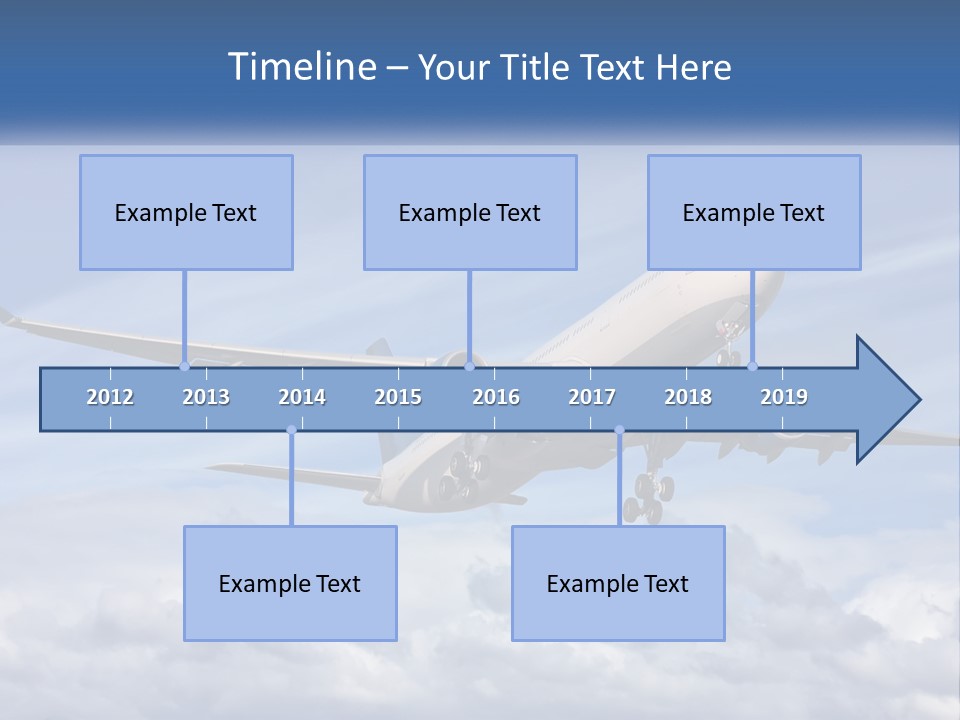 Timeline – Your Title Text Here

Example Text

Example Text

Example Text

2012 2013 2014 2015 2016 2017 2018 2019

Example Text

Example Text